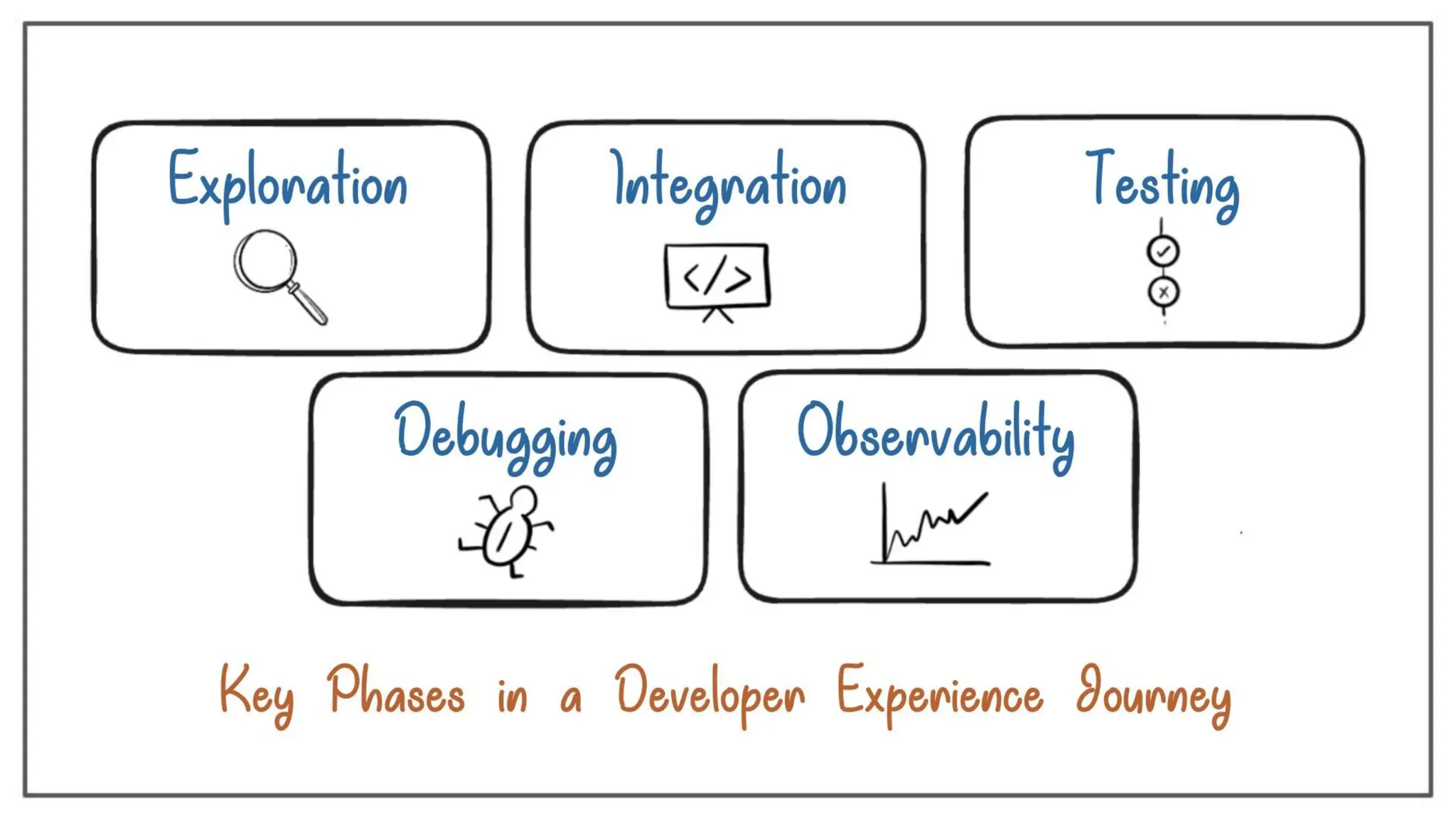 Exploration

Integration

</>

Testing

Debugging

Observability

Key Phases in a Developer Experience Journey